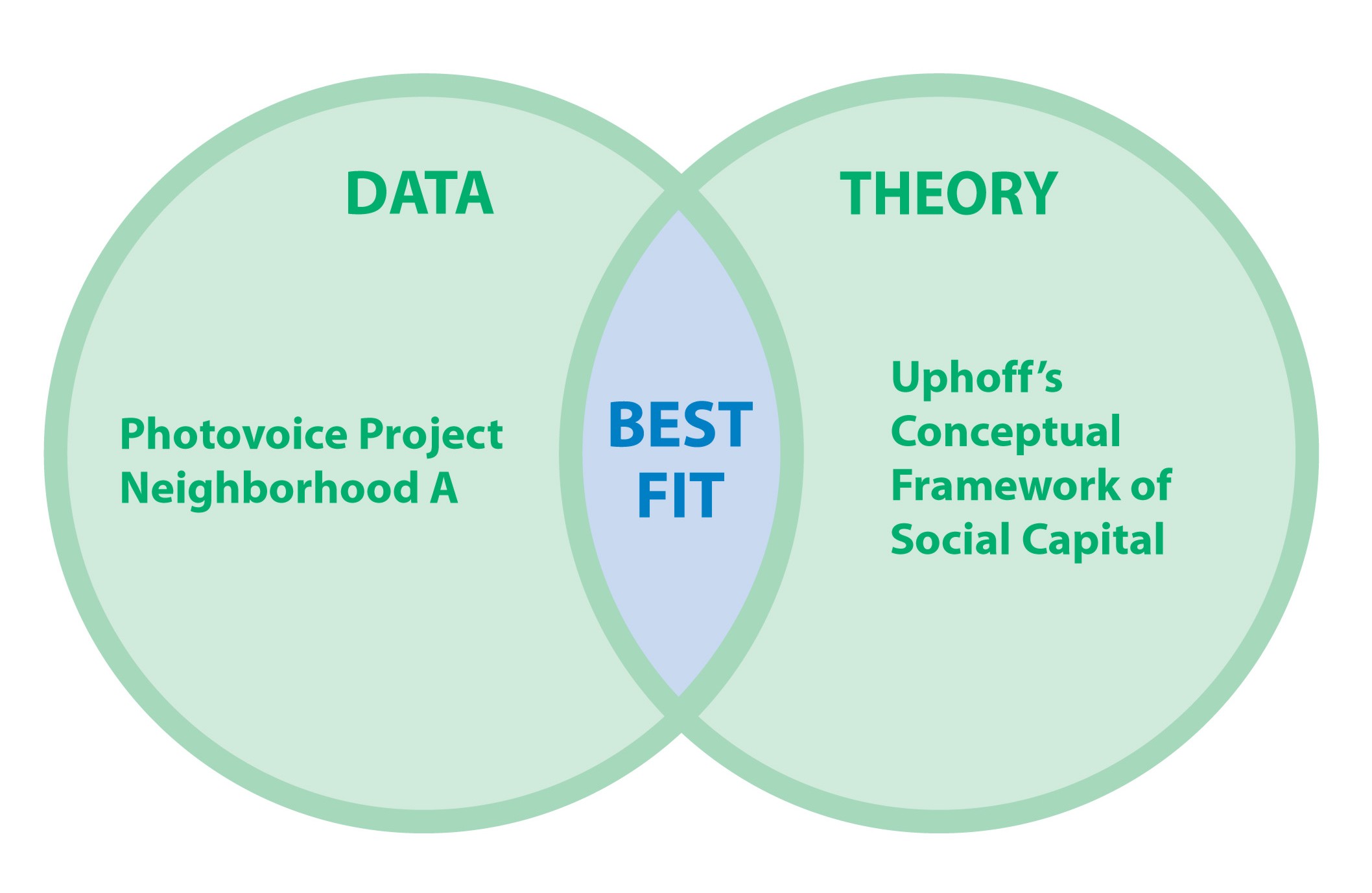 DATA

Photovoice Project
Neighborhood A

BEST
FIT

THEORY

Uphoff's
Conceptual
Framework of
Social Capital